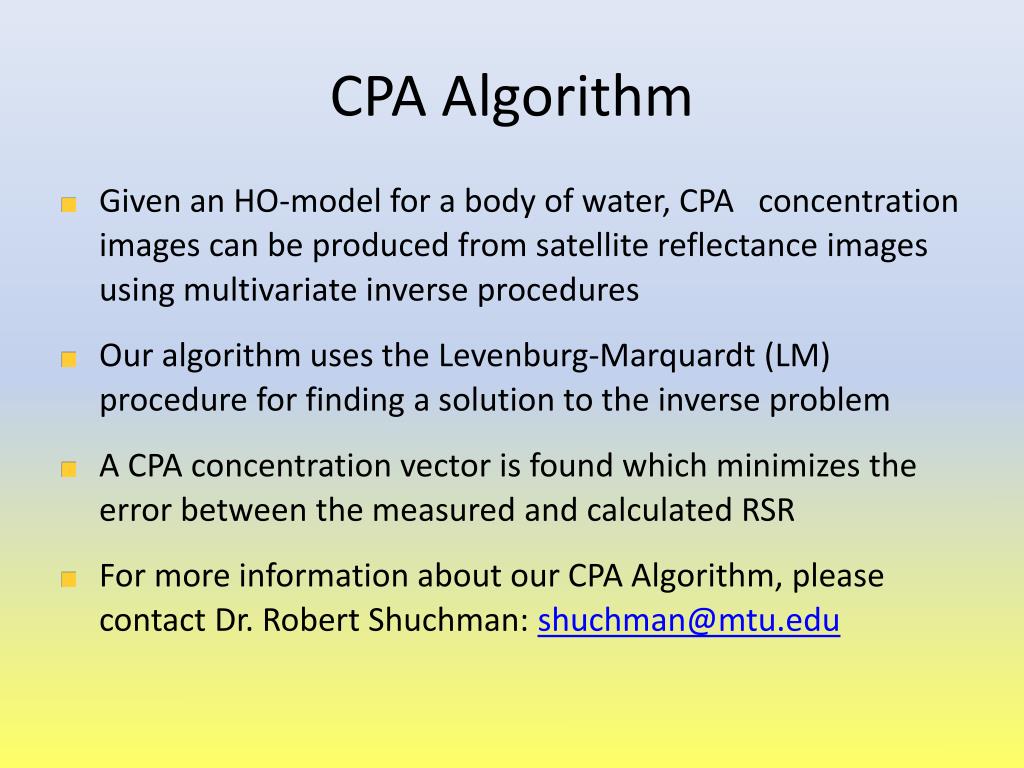 CPA Algorithm

Given an HO-model for a body of water, CPA concentration images can be produced from satellite reflectance images using multivariate inverse procedures

Our algorithm uses the Levenburg-Marquardt (LM) procedure for finding a solution to the inverse problem

A CPA concentration vector is found which minimizes the error between the measured and calculated RSR

For more information about our CPA Algorithm, please contact Dr. Robert Shuchman: shuchman@mtu.edu